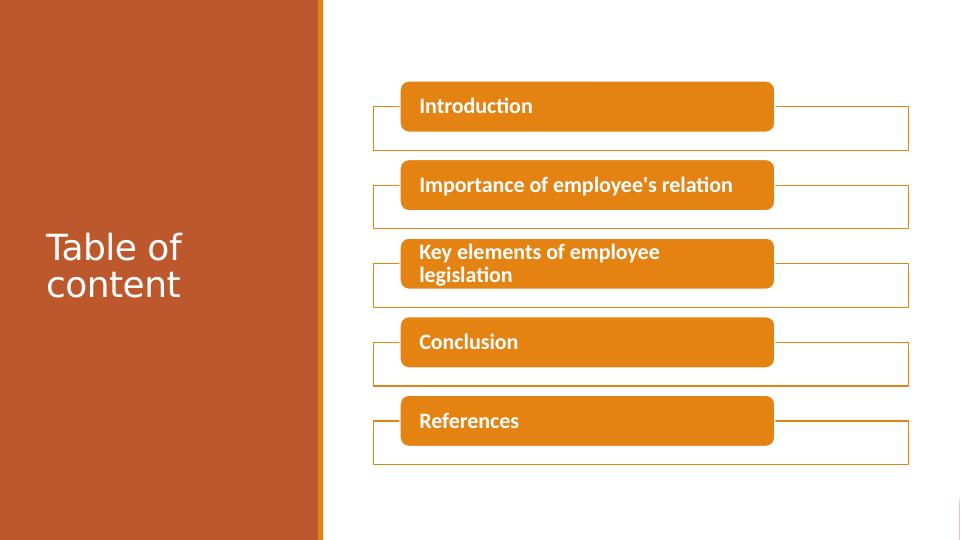 Table of content

Introduction

Importance of employee's relation

Key elements of employee legislation

Conclusion

References